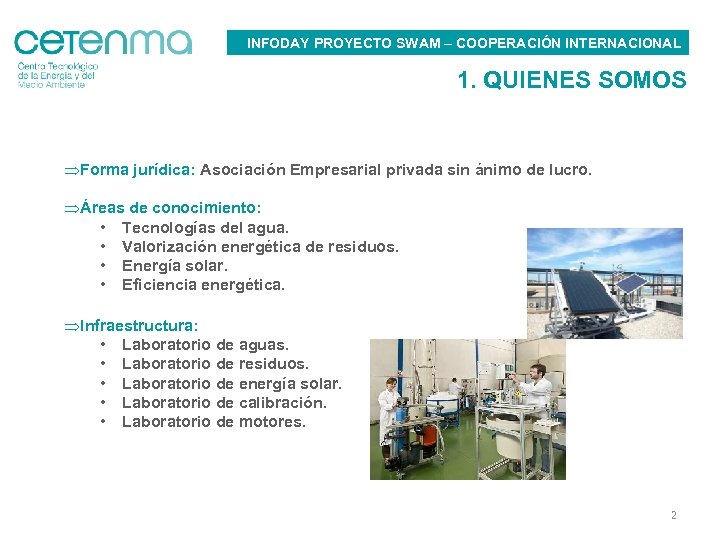 cetenma
Centro Tecnológico de la Energía y del Medio Ambiente

INFODAY PROYECTO SWAM – COOPERACIÓN INTERNACIONAL

1. QUIENES SOMOS

⇒Forma jurídica: Asociación Empresarial privada sin ánimo de lucro.

⇒Áreas de conocimiento:
• Tecnologías del agua.
• Valorización energética de residuos.
• Energía solar.
• Eficiencia energética.

⇒Infraestructura:
• Laboratorio de aguas.
• Laboratorio de residuos.
• Laboratorio de energía solar.
• Laboratorio de calibración.
• Laboratorio de motores.

2